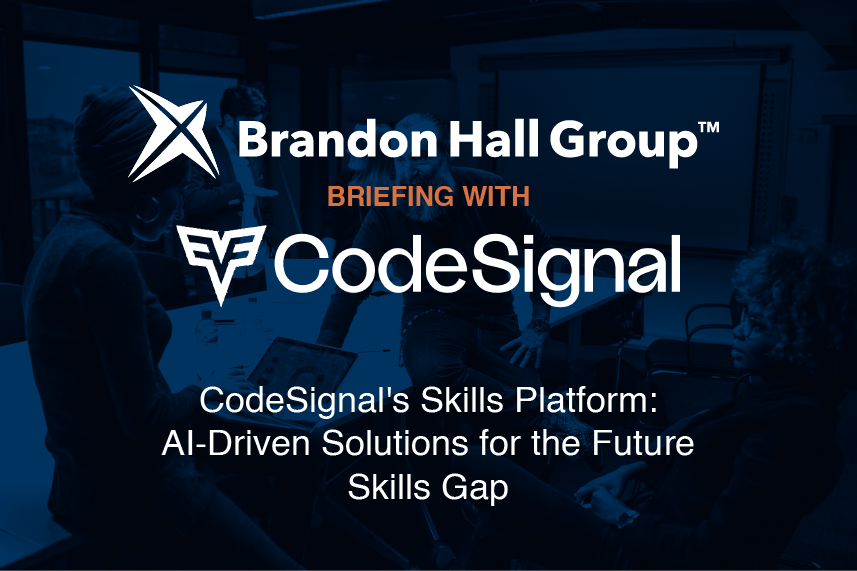 Brandon Hall Group™

BRIEFING WITH

CodeSignal

CodeSignal's Skills Platform: AI-Driven Solutions for the Future Skills Gap